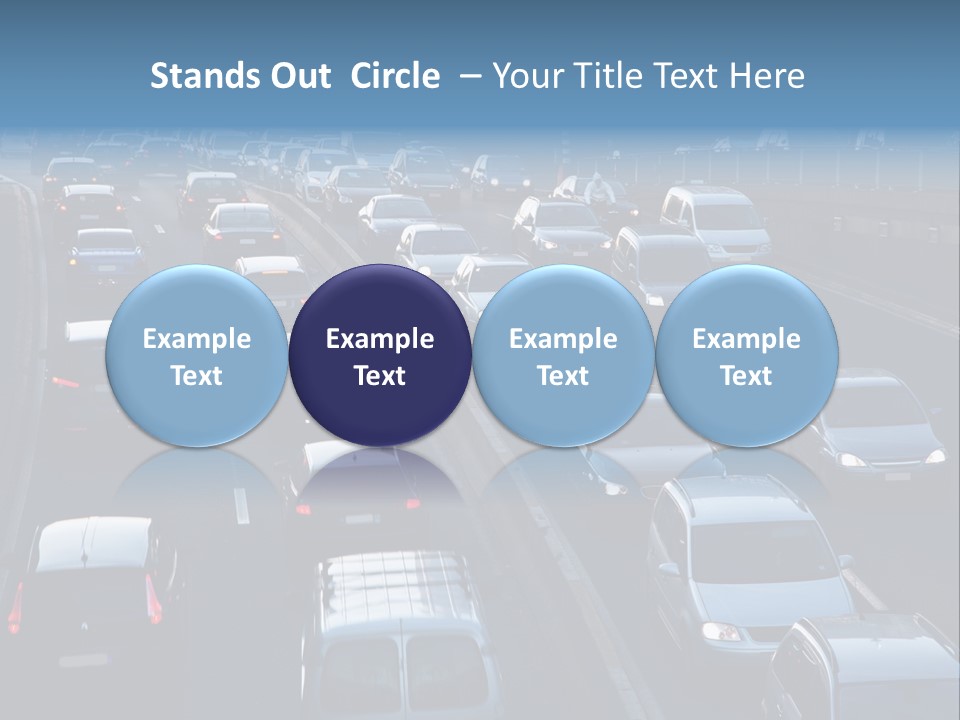 Stands Out Circle – Your Title Text Here

Example Text

Example Text

Example Text

Example Text